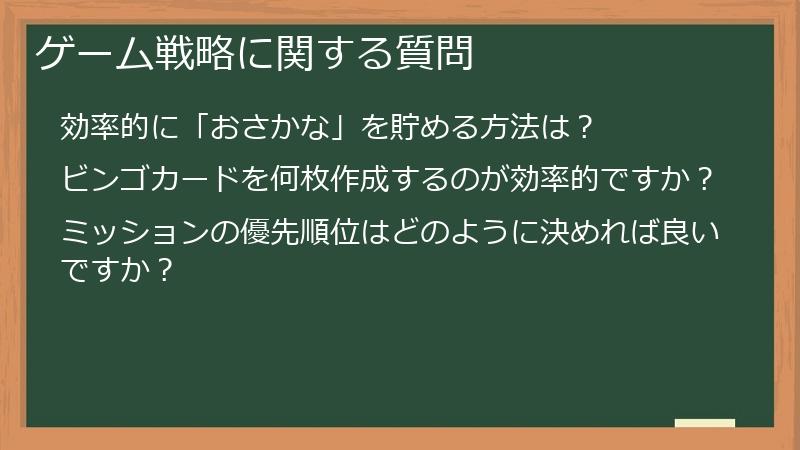 ゲーム戦略に関する質問

効率的に「おさかな」を貯める方法は？

ビンゴカードを何枚作成するのが効率的ですか？

ミッションの優先順位はどのように決めれば良いですか？